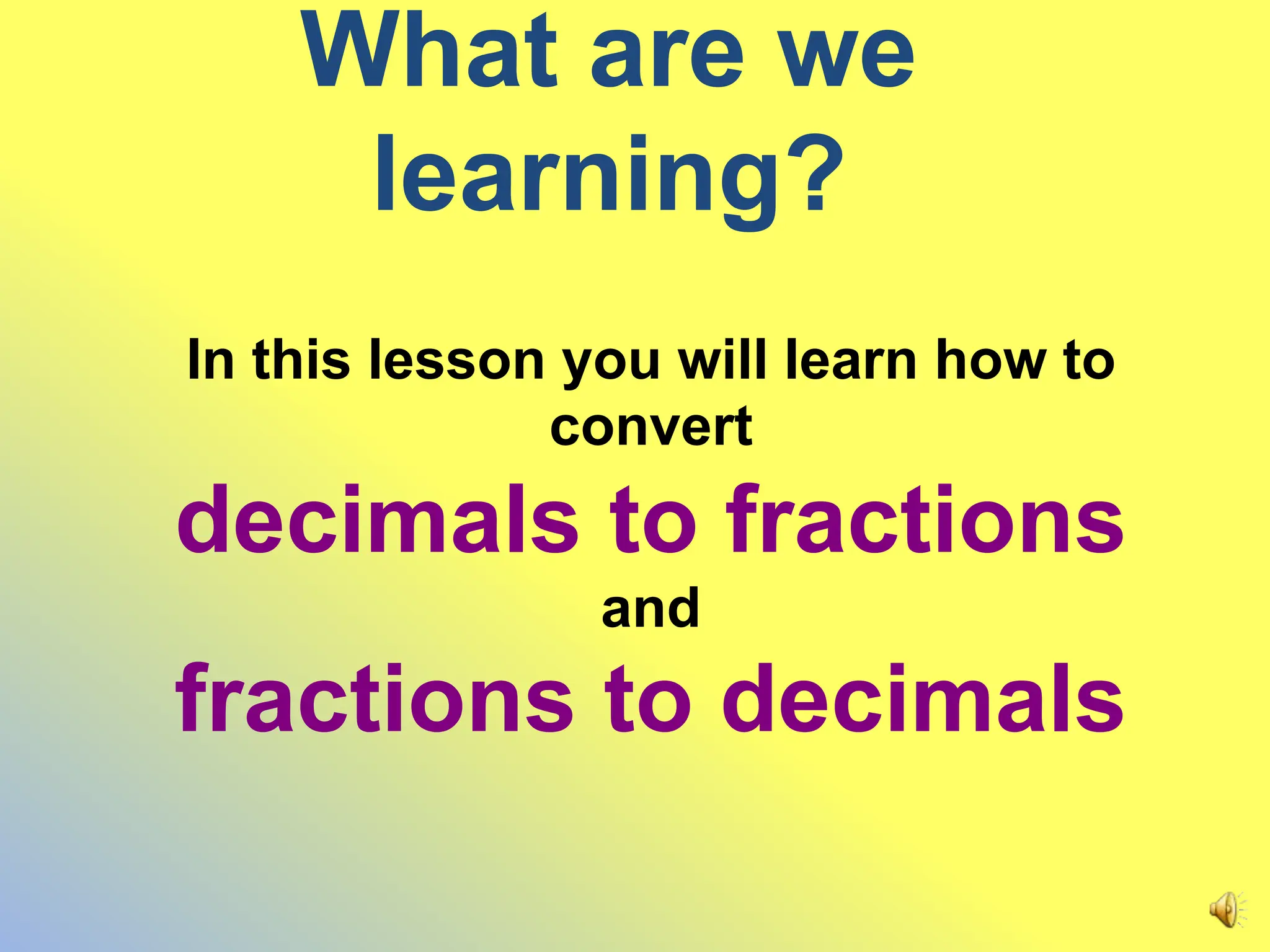 What are we learning?

In this lesson you will learn how to convert

decimals to fractions

and

fractions to decimals